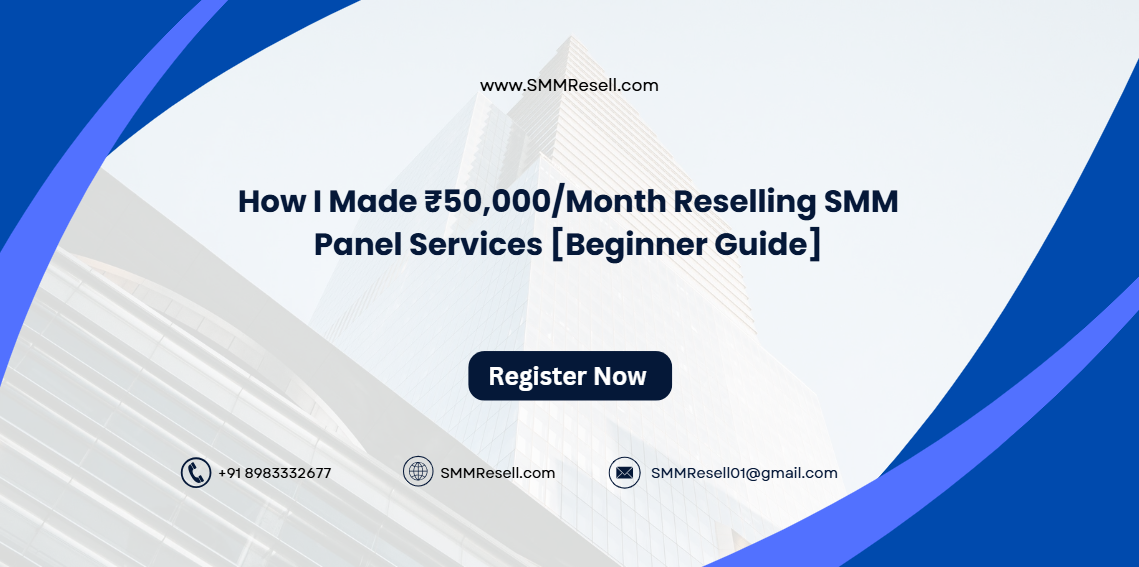 www.SMMResell.com

How I Made ₹50,000/Month Reselling SMM Panel Services [Beginner Guide]

Register Now

+91 8983332677

SMMResell.com

SMMResell01@gmail.com